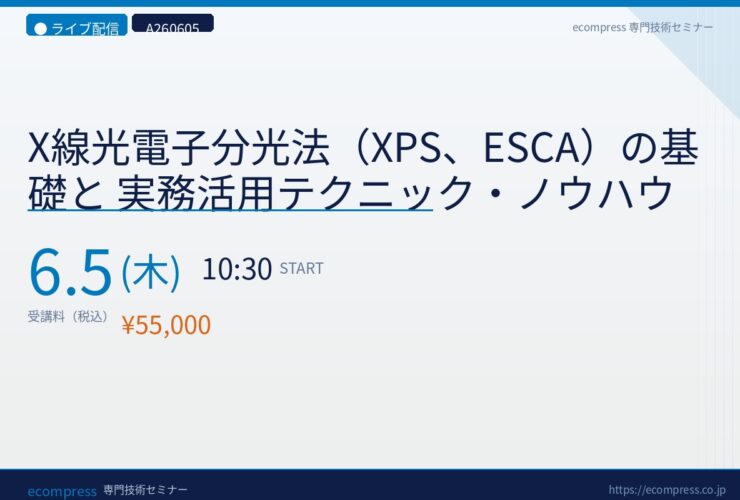 ● ライブ配信 A260605

ecompress 専門技術セミナー

X線光電子分光法（XPS、ESCA）の基礎と 実務活用テクニック・ノウハウ

6.5(木) 10:30 START

受講料（税込） ¥55,000

ecompress 専門技術セミナー https://ecompress.co.jp